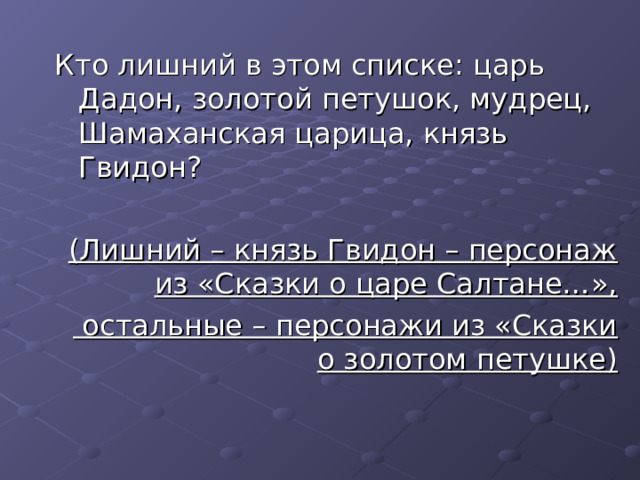 Кто лишний в этом списке: царь Дадон, золотой петушок, мудрец, Шамаханская царица, князь Гвидон?

(Лишний – князь Гвидон – персонаж из «Сказки о царе Салтане…»,

остальные – персонажи из «Сказки о золотом петушке)